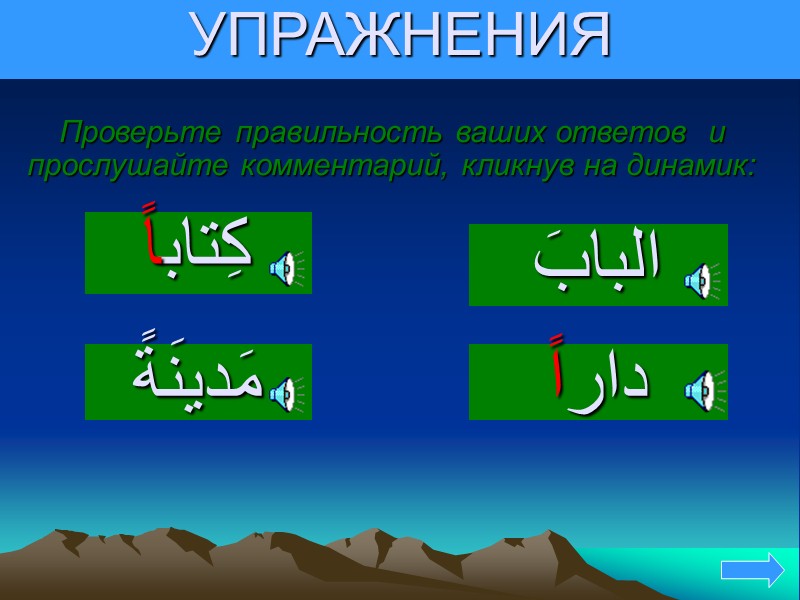 УПРАЖНЕНИЯ

Проверьте правильность ваших ответов и прослушайте комментарий, кликнув на динамик:

كِتاباً

البابَ

مَدينَةً

داراً